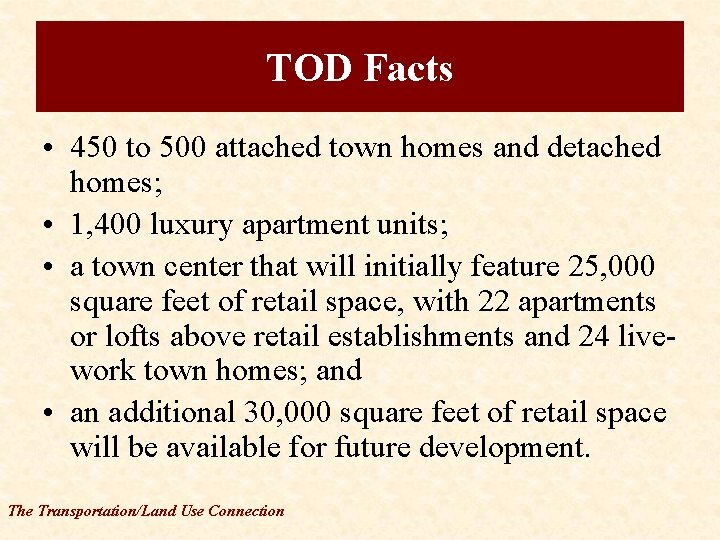 TOD Facts

• 450 to 500 attached town homes and detached homes;
• 1,400 luxury apartment units;
• a town center that will initially feature 25,000 square feet of retail space, with 22 apartments or lofts above retail establishments and 24 live-work town homes; and
• an additional 30,000 square feet of retail space will be available for future development.

The Transportation/Land Use Connection